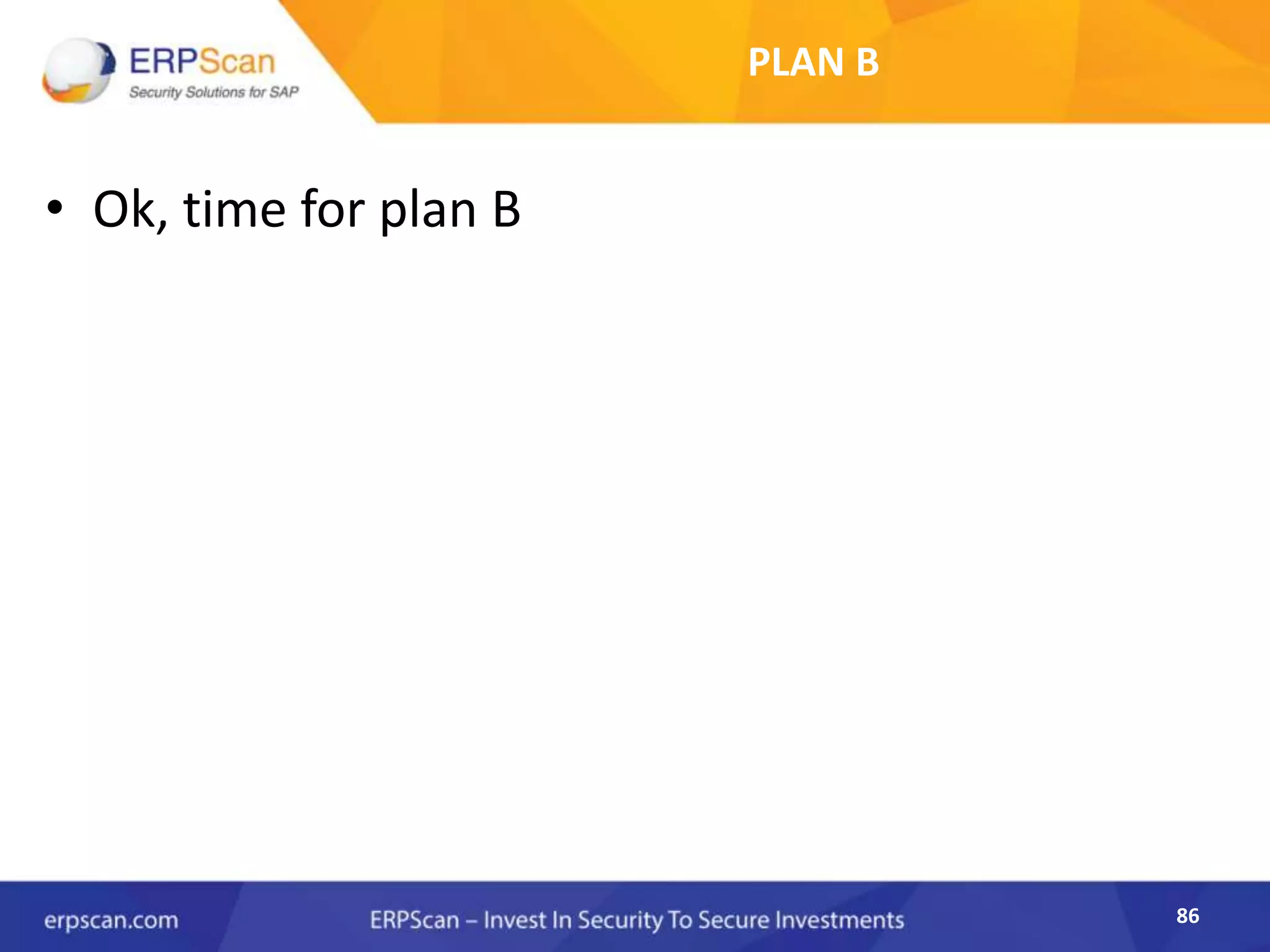 ERPScan
Security Solutions for SAP

PLAN B

• Ok, time for plan B

erpscan.com

ERPScan – Invest In Security To Secure Investments

86